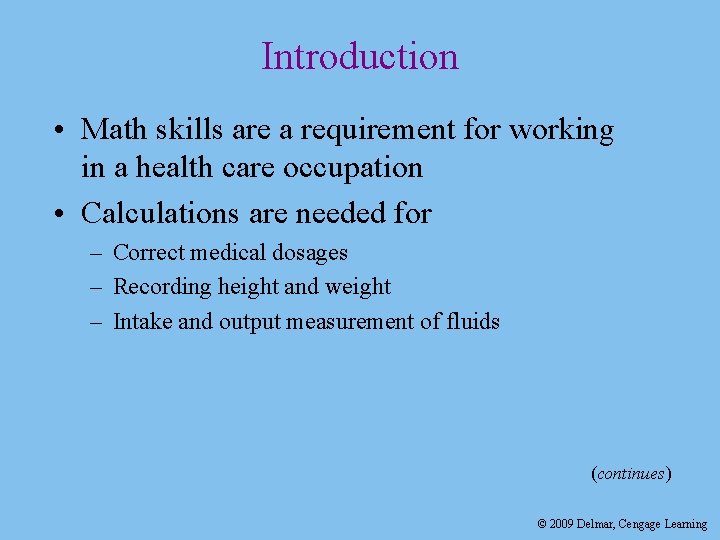 Introduction

• Math skills are a requirement for working in a health care occupation

• Calculations are needed for

– Correct medical dosages

– Recording height and weight

– Intake and output measurement of fluids

(continues)

© 2009 Delmar, Cengage Learning